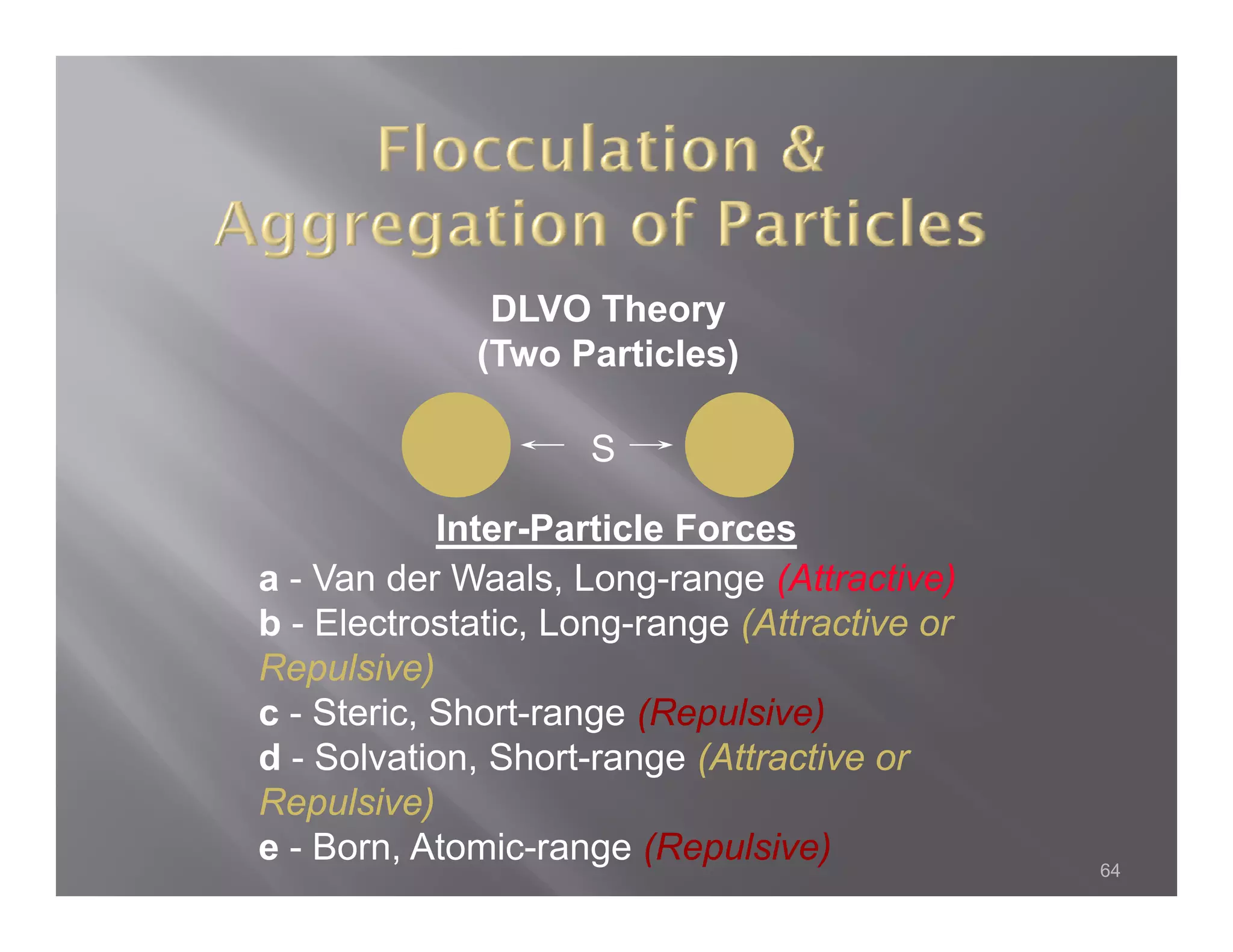 Flocculation & Aggregation of Particles

DLVO Theory
(Two Particles)

← S →

Inter-Particle Forces

a - Van der Waals, Long-range (Attractive)
b - Electrostatic, Long-range (Attractive or Repulsive)
c - Steric, Short-range (Repulsive)
d - Solvation, Short-range (Attractive or Repulsive)
e - Born, Atomic-range (Repulsive)

64